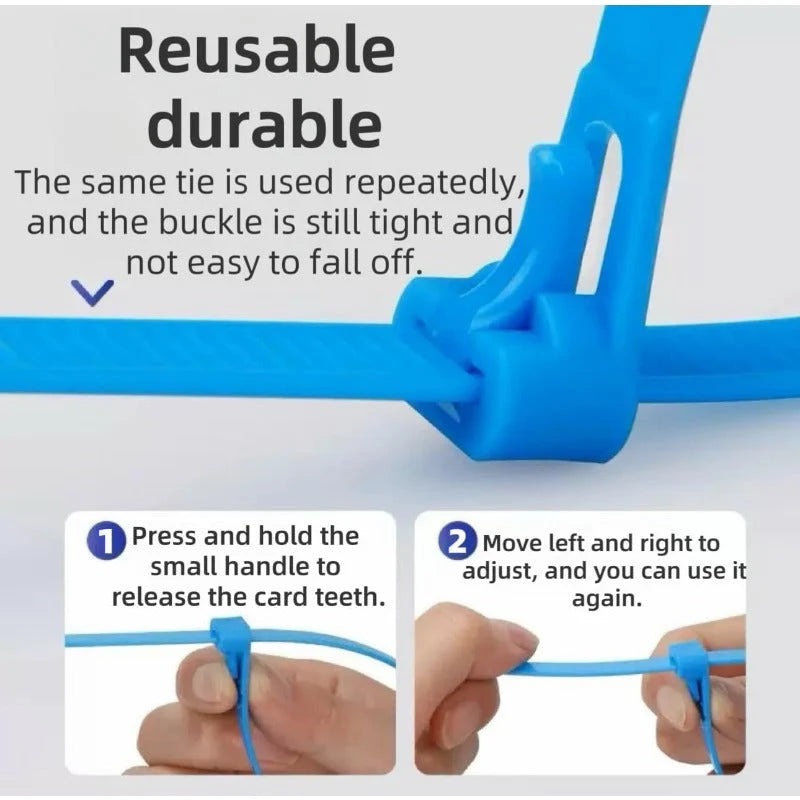 Reusable durable

The same tie is used repeatedly, and the buckle is still tight and not easy to fall off.

1 Press and hold the small handle to release the card teeth.

2 Move left and right to adjust, and you can use it again.